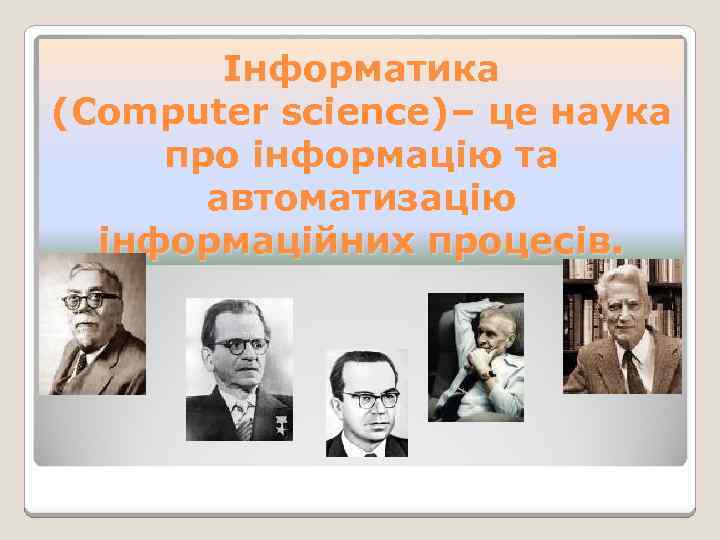 Інформатика (Computer science)– це наука про інформацію та автоматизацію інформаційних процесів.